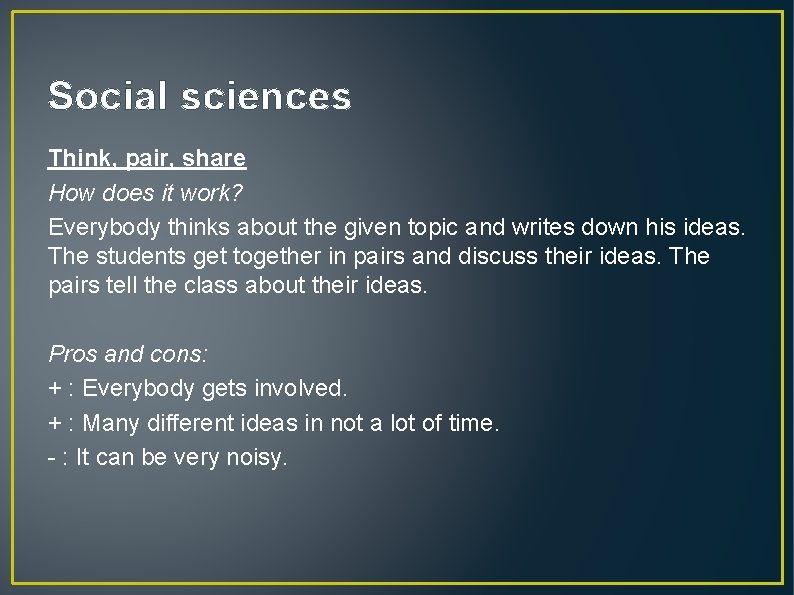 Social sciences

Think, pair, share

How does it work?

Everybody thinks about the given topic and writes down his ideas. The students get together in pairs and discuss their ideas. The pairs tell the class about their ideas.

Pros and cons:

+ : Everybody gets involved.

+ : Many different ideas in not a lot of time.

- : It can be very noisy.